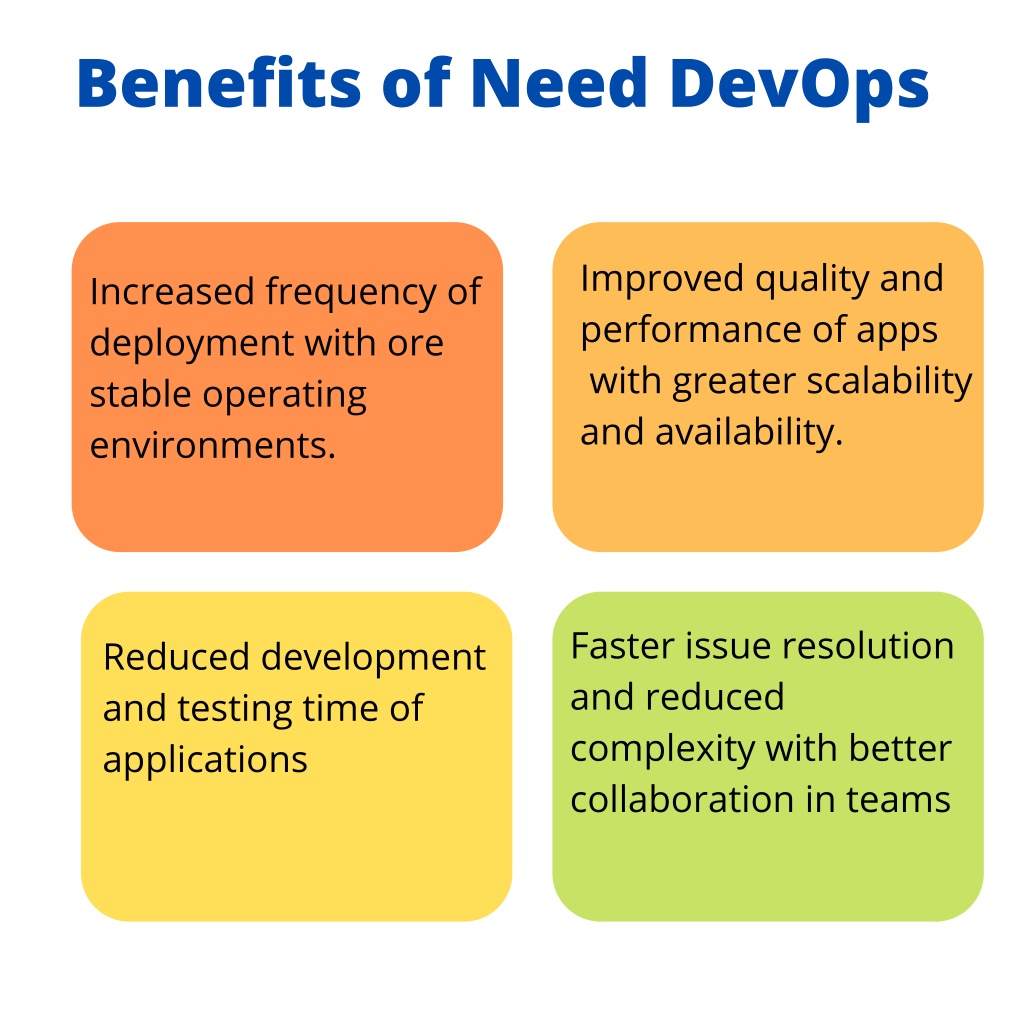 Benefits of Need DevOps

Increased frequency of deployment with ore stable operating environments.

Improved quality and performance of apps with greater scalability and availability.

Reduced development and testing time of applications

Faster issue resolution and reduced complexity with better collaboration in teams